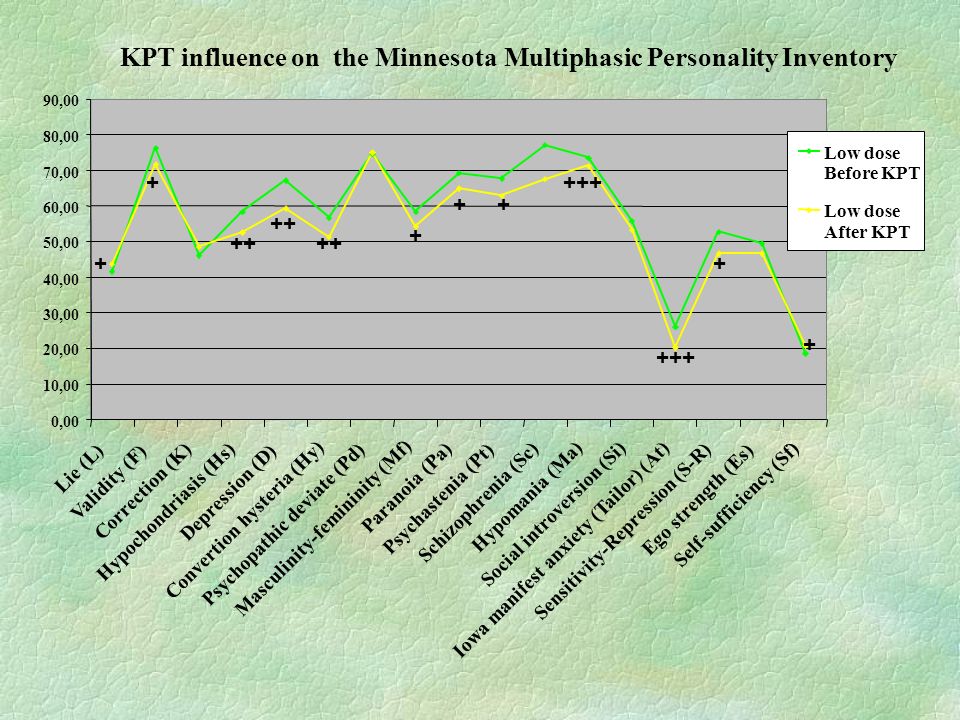 KPT influence on the Minnesota Multiphasic Personality Inventory

90,00
80,00
70,00
60,00
50,00
40,00
30,00
20,00
10,00
0,00

Low dose Before KPT
Low dose After KPT

+ + ++ ++ ++ + + + +++ +++ + +

Lie (L)
Validity (F)
Correction (K)
Hypochondriasis (Hs)
Depression (D)
Convertion hysteria (Hy)
Psychopathic deviate (Pd)
Masculinity-femininity (Mf)
Paranoia (Pa)
Psychastenia (Pt)
Schizophrenia (Sc)
Hypomania (Ma)
Social introversion (Si)
Iowa manifest anxiety (Tailor) (At)
Sensitivity-Repression (S-R)
Ego strength (Es)
Self-sufficiency (Sf)